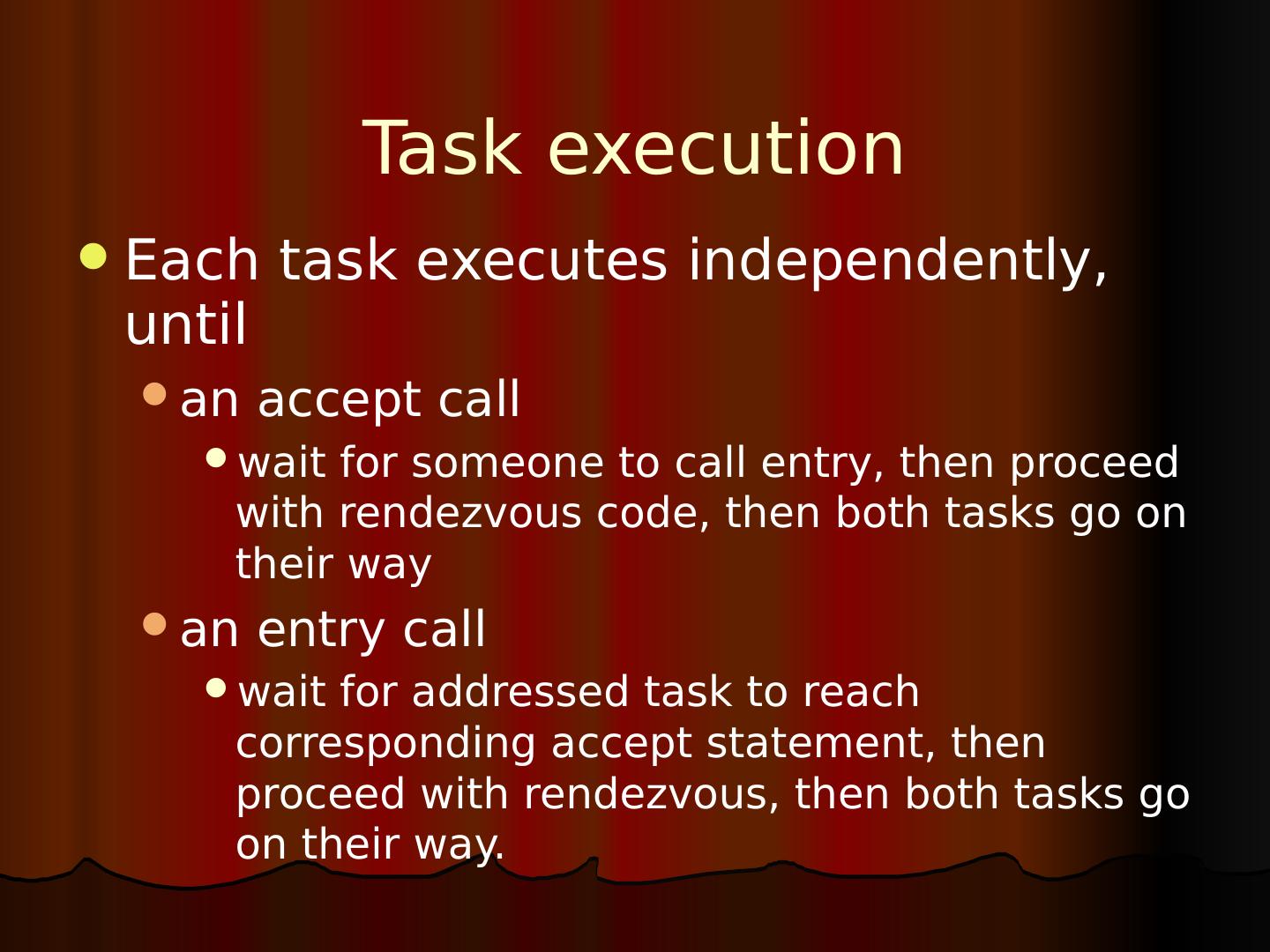 Task execution

- Each task executes independently, until
  - an accept call
    - wait for someone to call entry, then proceed with rendezvous code, then both tasks go on their way
  - an entry call
    - wait for addressed task to reach corresponding accept statement, then proceed with rendezvous, then both tasks go on their way.